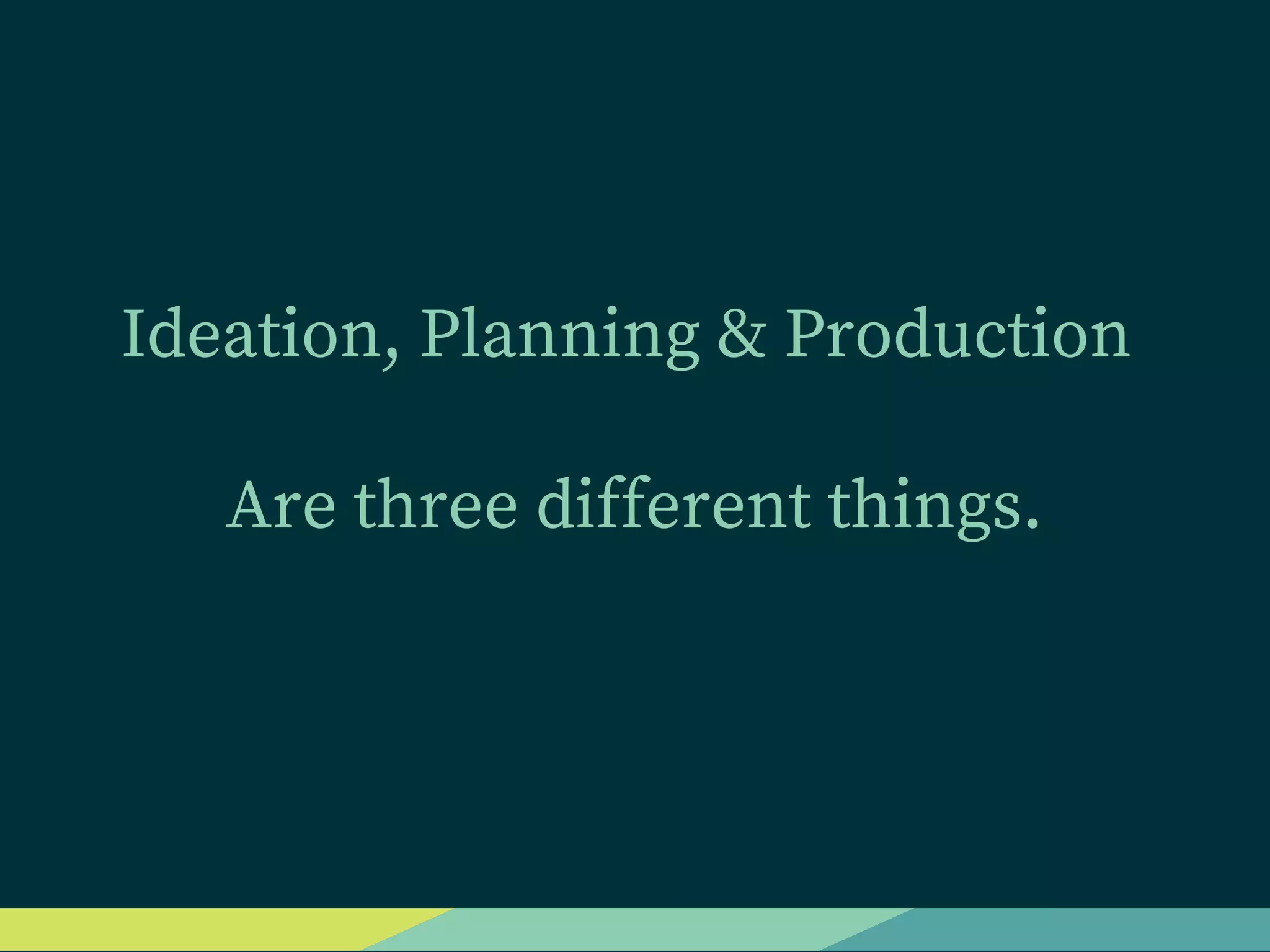 Ideation, Planning & Production

Are three different things.